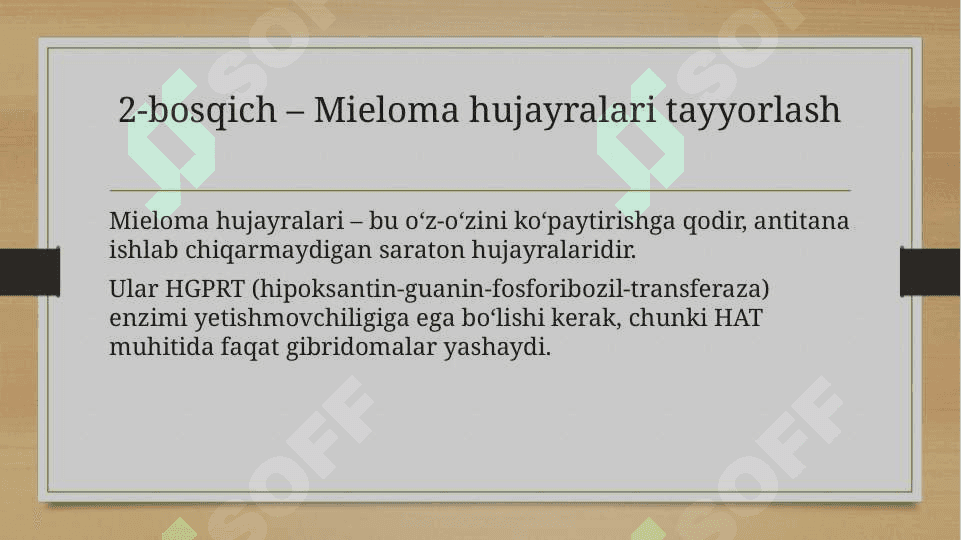 2-bosqich – Mieloma hujayralari tayyorlash

Mieloma hujayralari – bu o‘z-o‘zini ko‘paytirishga qodir, antitana ishlab chiqarmaydigan saraton hujayralaridir.

Ular HGPRT (hipoksantin-guanin-fosforibozil-transferaza) enzimi yetishmovchiligiga ega bo‘lishi kerak, chunki HAT muhitida faqat gibridomalar yashaydi.

SOFF SOFF SOFF SOFF